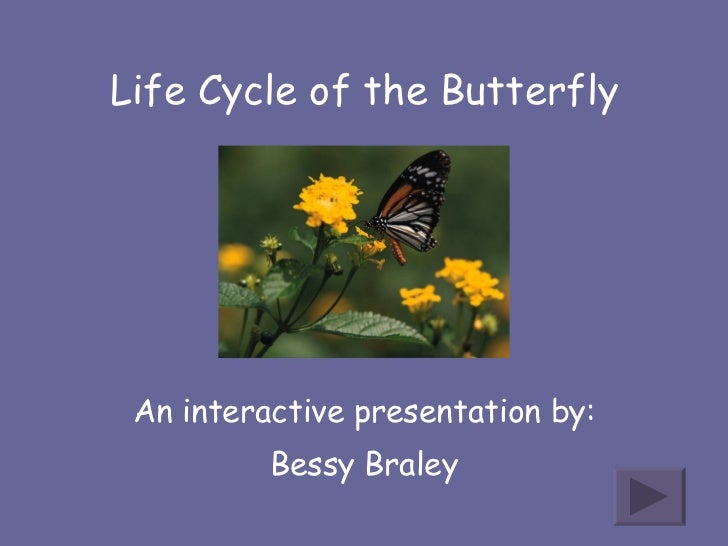 Life Cycle of the Butterfly

An interactive presentation by:

Bessy Braley